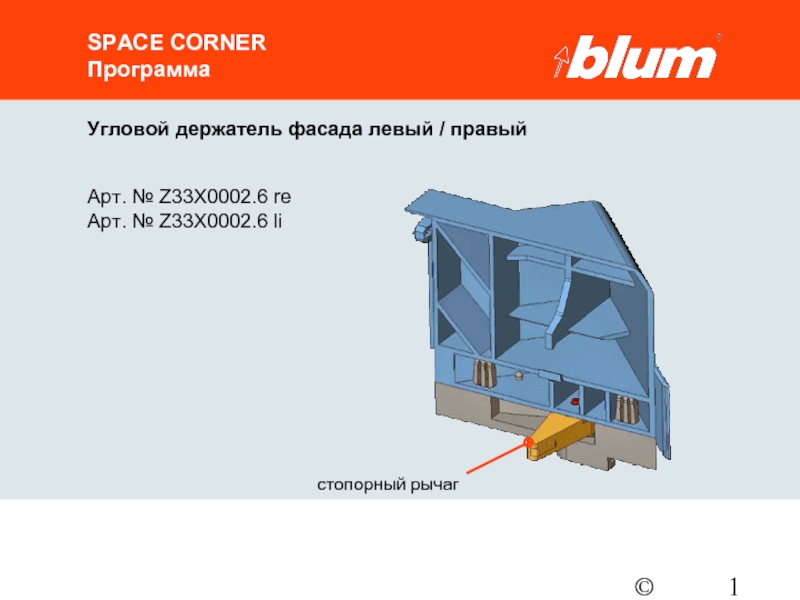 SPACE CORNER
Программа

blum®

Угловой держатель фасада левый / правый

Арт. № Z33X0002.6 re
Арт. № Z33X0002.6 li

стопорный рычаг

©

1